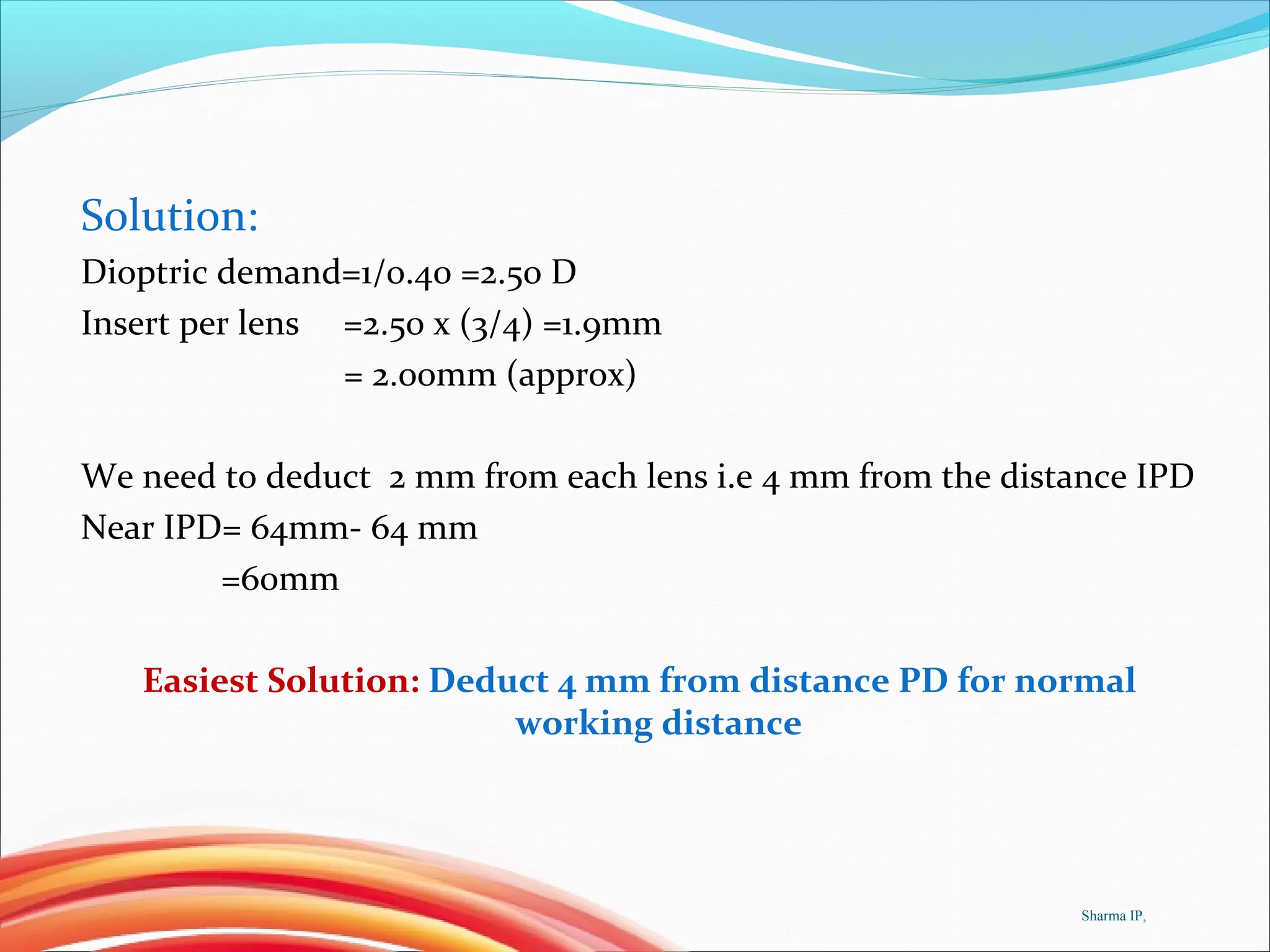 Solution:

Dioptric demand=1/0.40 =2.50 D
Insert per lens =2.50 x (3/4) =1.9mm
= 2.00mm (approx)

We need to deduct 2 mm from each lens i.e 4 mm from the distance IPD
Near IPD= 64mm- 64 mm
=60mm

Easiest Solution: Deduct 4 mm from distance PD for normal working distance

Sharma IP,